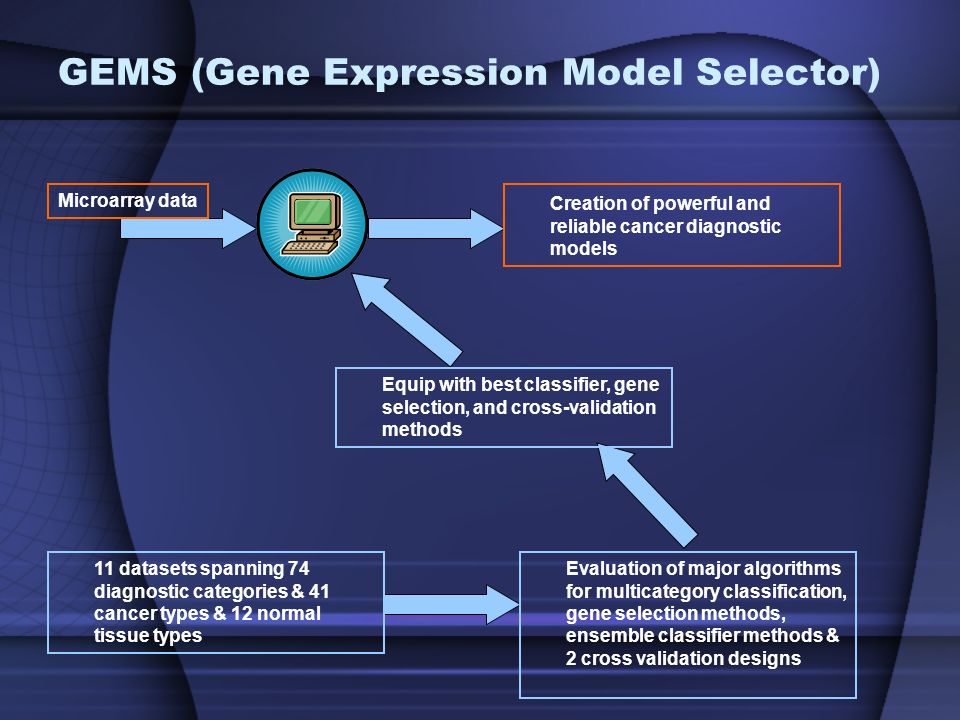 GEMS (Gene Expression Model Selector)

Microarray data

Creation of powerful and reliable cancer diagnostic models

Equip with best classifier, gene selection, and cross-validation methods

11 datasets spanning 74 diagnostic categories & 41 cancer types & 12 normal tissue types

Evaluation of major algorithms for multicategory classification, gene selection methods, ensemble classifier methods & 2 cross validation designs